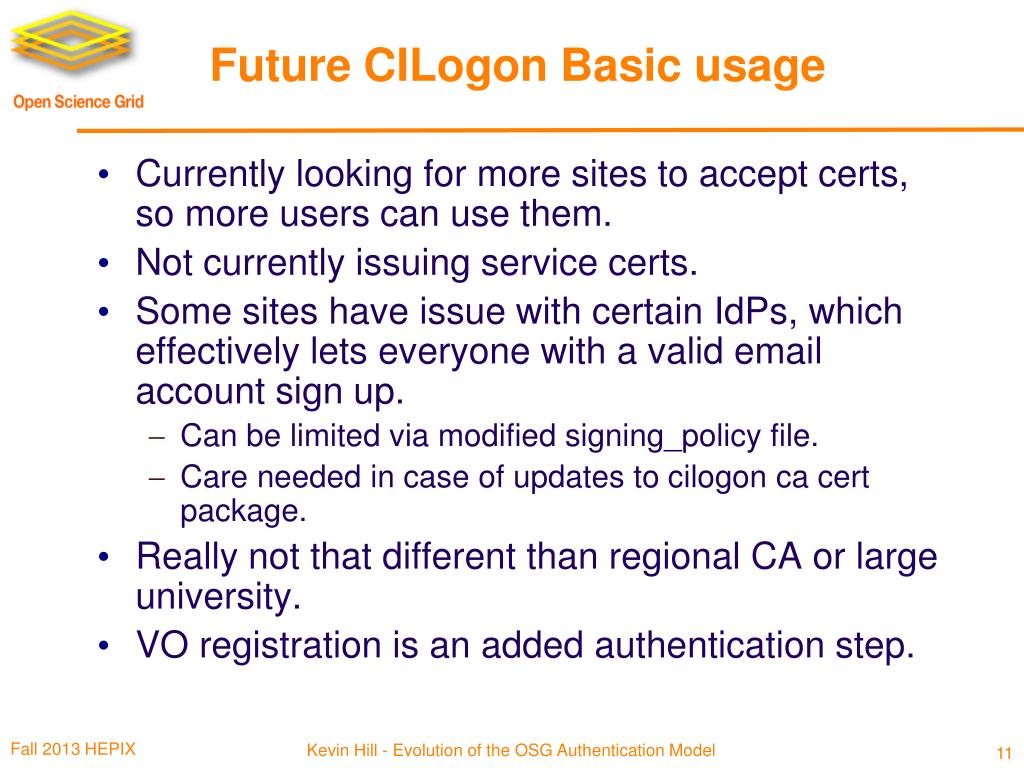 Open Science Grid

Future CILogon Basic usage

• Currently looking for more sites to accept certs, so more users can use them.
• Not currently issuing service certs.
• Some sites have issue with certain IdPs, which effectively lets everyone with a valid email account sign up.
– Can be limited via modified signing_policy file.
– Care needed in case of updates to cilogon ca cert package.
• Really not that different than regional CA or large university.
• VO registration is an added authentication step.

Fall 2013 HEPIX

Kevin Hill - Evolution of the OSG Authentication Model

11